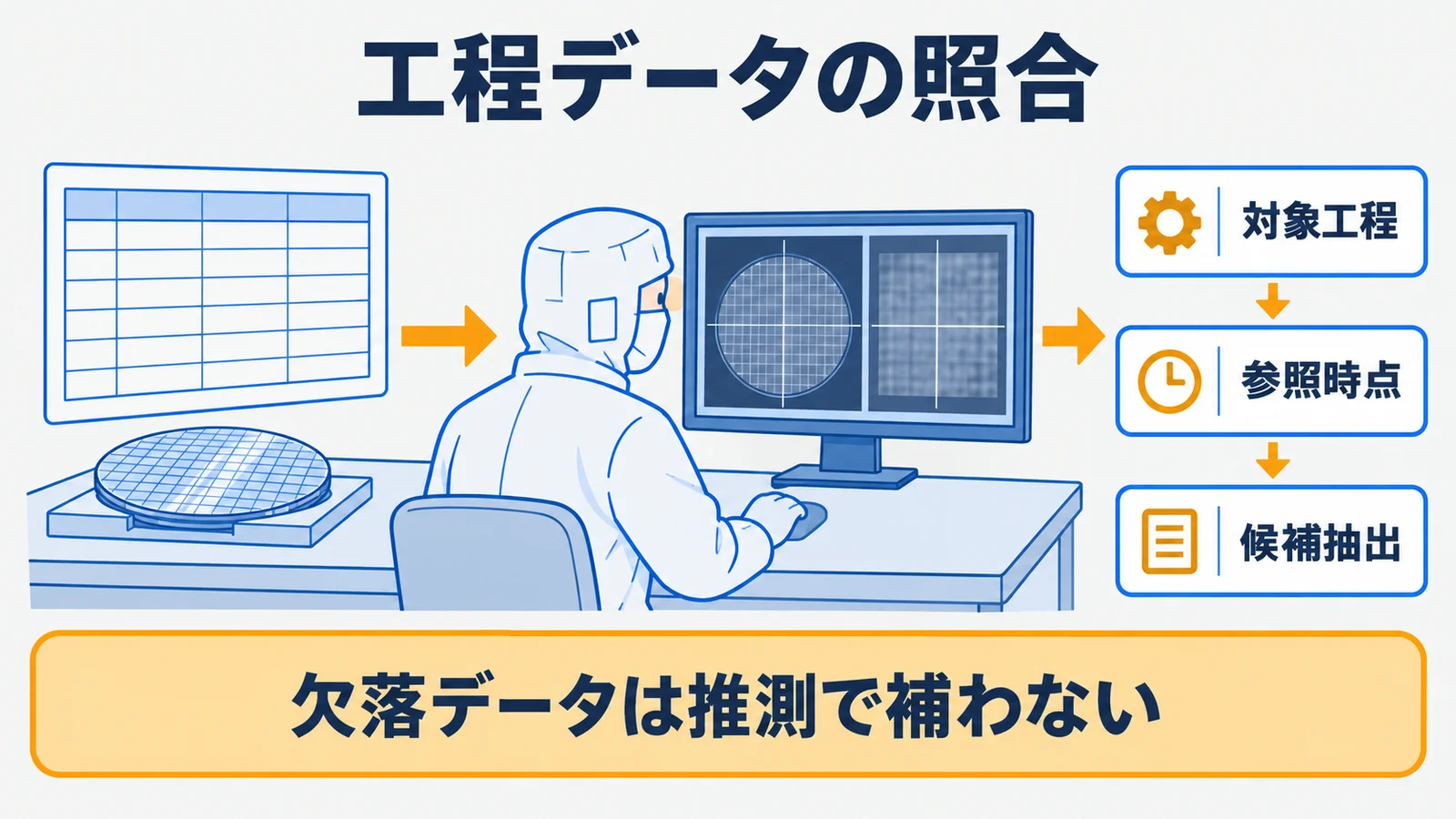 工程データの照合

対象工程

参照時点

候補抽出

欠落データは推測で補わない